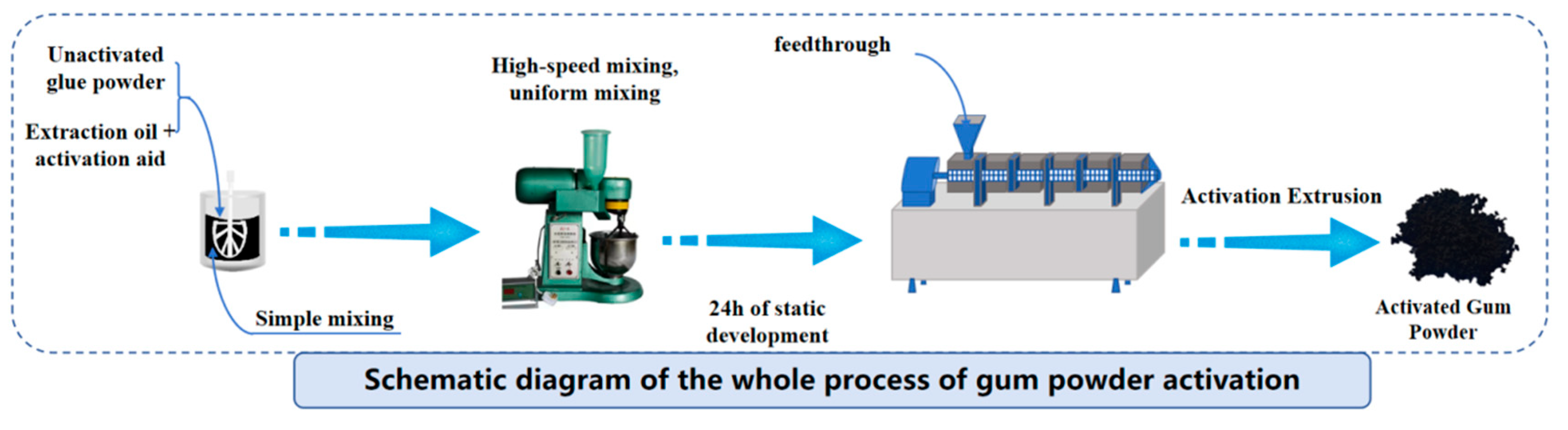 Unactivated glue powder

Extraction oil + activation aid

Simple mixing

High-speed mixing, uniform mixing

24h of static development

feedthrough

Activation Extrusion

Activated Gum Powder

Schematic diagram of the whole process of gum powder activation